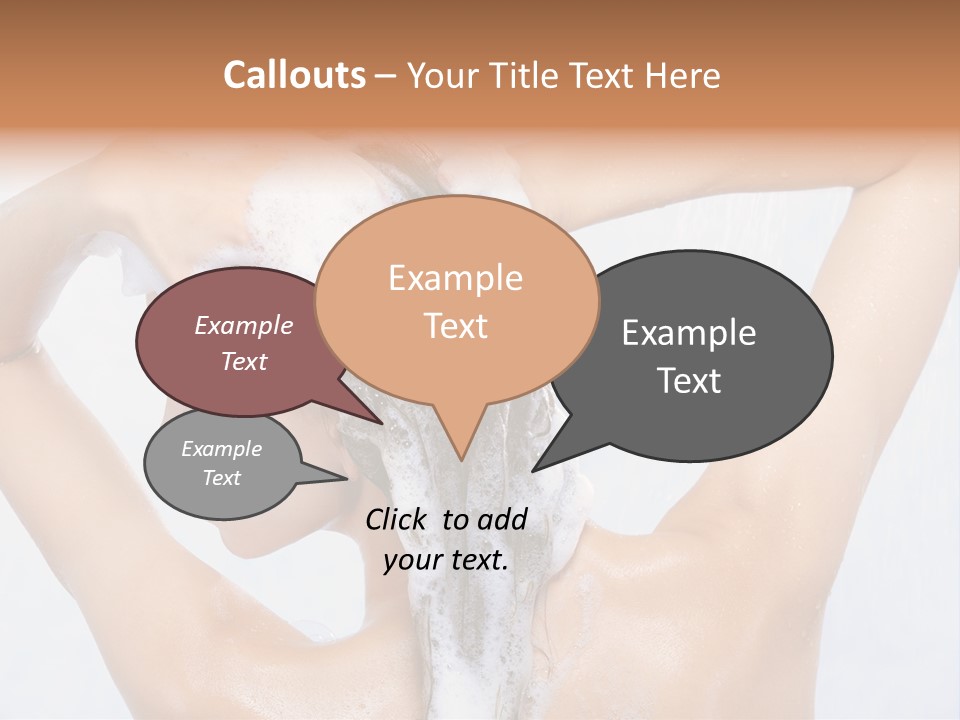 Callouts – Your Title Text Here

Example Text

Example Text

Example Text

Example Text

Click to add your text.